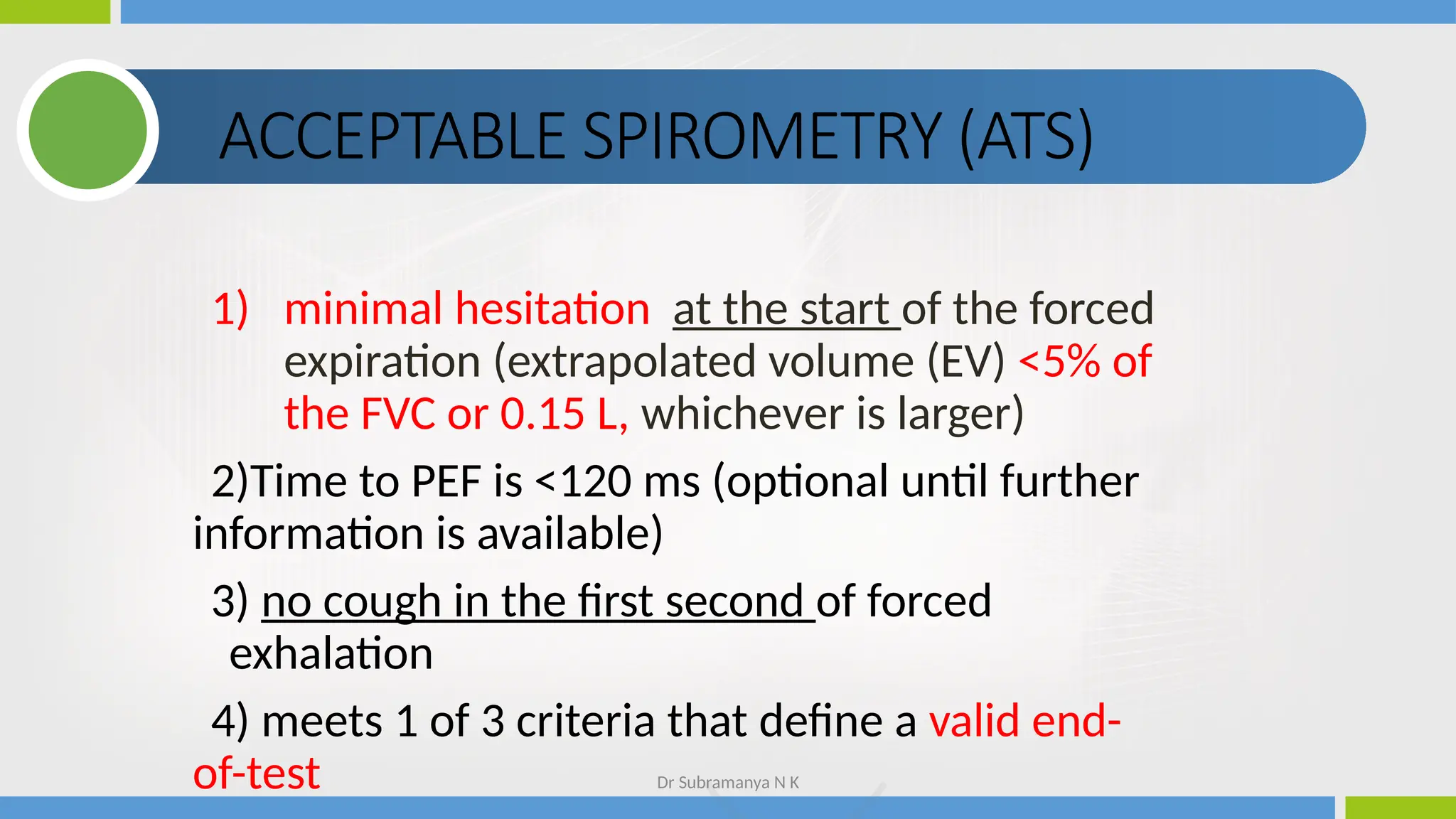 ACCEPTABLE SPIROMETRY (ATS)

1) minimal hesitation at the start of the forced expiration (extrapolated volume (EV) <5% of the FVC or 0.15 L, whichever is larger)

2)Time to PEF is <120 ms (optional until further information is available)

3) no cough in the first second of forced exhalation

4) meets 1 of 3 criteria that define a valid end-of-test

Dr Subramanya N K